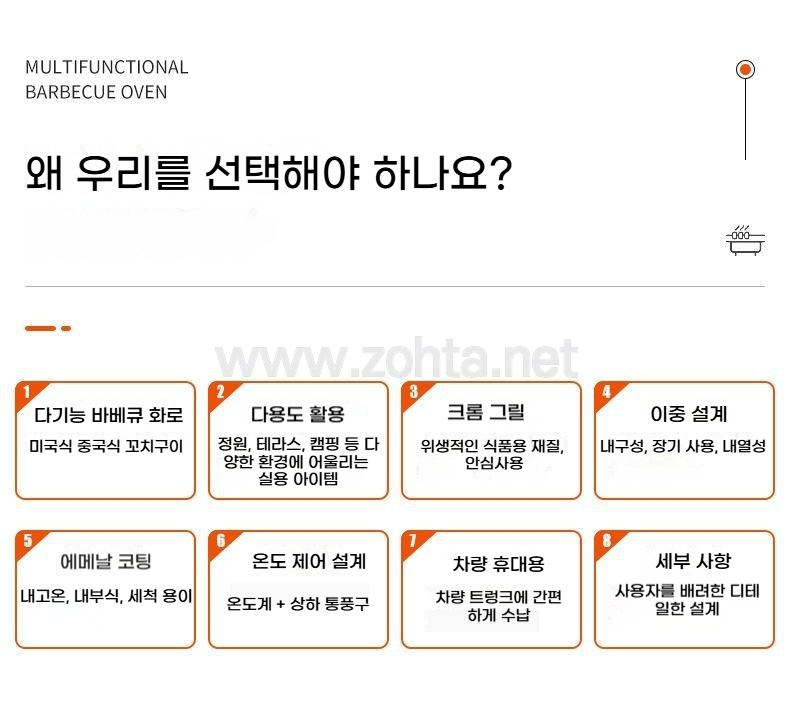 MULTIFUNCTIONAL
BARBECUE OVEN

왜 우리를 선택해야 하나요?

www.zohta.net

1
다기능 바베큐 화로
미국식 중국식 꼬치구이

2
다용도 활용
정원, 테라스, 캠핑 등 다양한 환경에 어울리는 실용 아이템

3
크롬 그릴
위생적인 식품용 재질, 안심사용

4
이중 설계
내구성, 장기 사용, 내열성

5
에메날 코팅
내고온, 내부식, 세척 용이

6
온도 제어 설계
온도계 + 상하 통풍구

7
차량 휴대용
차량 트렁크에 간편하게 수납

8
세부 사항
사용자를 배려한 디테일한 설계